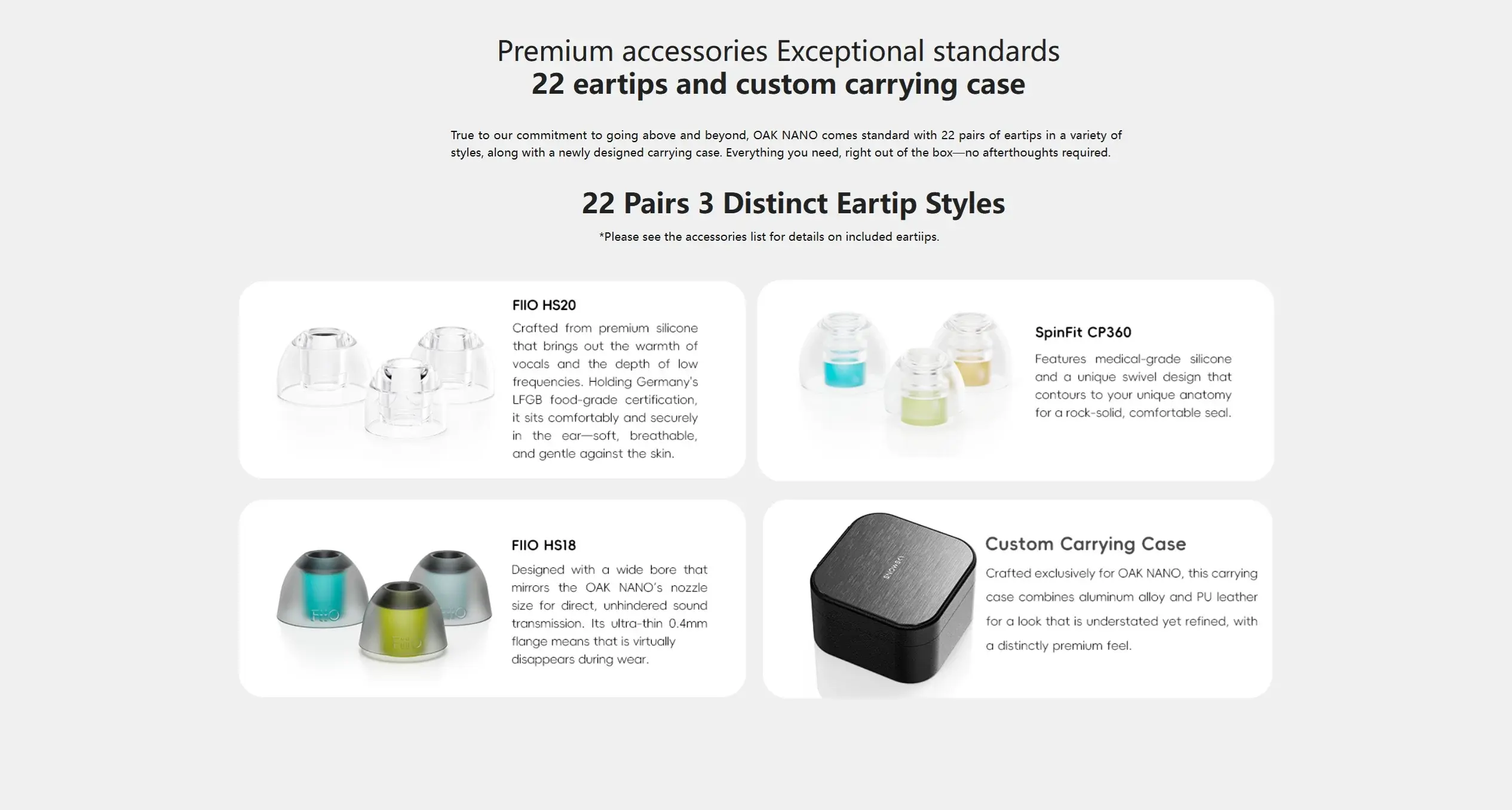 Premium accessories Exceptional standards
22 eartips and custom carrying case

True to our commitment to going above and beyond, OAK NANO comes standard with 22 pairs of eartips in a variety of styles, along with a newly designed carrying case. Everything you need, right out of the box—no afterthoughts required.

22 Pairs 3 Distinct Eartip Styles
*Please see the accessories list for details on included eartiips.

FIIO HS20
Crafted from premium silicone that brings out the warmth of vocals and the depth of low frequencies. Holding Germany's LFGB food-grade certification, it sits comfortably and securely in the ear—soft, breathable, and gentle against the skin.

SpinFit CP360
Features medical-grade silicone and a unique swivel design that contours to your unique anatomy for a rock-solid, comfortable seal.

FiiO
FiiO
FiiO

FIIO HS18
Designed with a wide bore that mirrors the OAK NANO's nozzle size for direct, unhindered sound transmission. Its ultra-thin 0.4mm flange means that is virtually disappears during wear.

SNOWSKY

Custom Carrying Case
Crafted exclusively for OAK NANO, this carrying case combines aluminum alloy and PU leather for a look that is understated yet refined, with a distinctly premium feel.